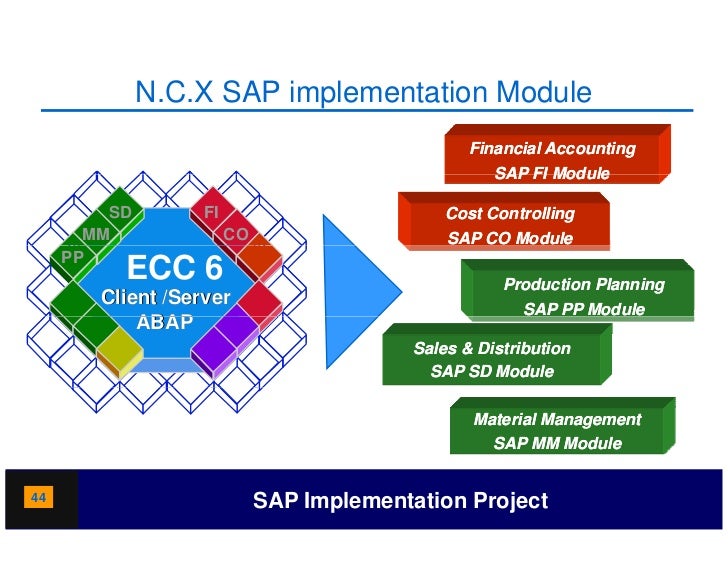 N.C.X SAP implementation Module

SD
MM
PP
FI
CO

ECC 6
Client /Server
ABAP

Financial Accounting
SAP FI Module

Cost Controlling
SAP CO Module

Production Planning
SAP PP Module

Sales & Distribution
SAP SD Module

Material Management
SAP MM Module

44

SAP Implementation Project